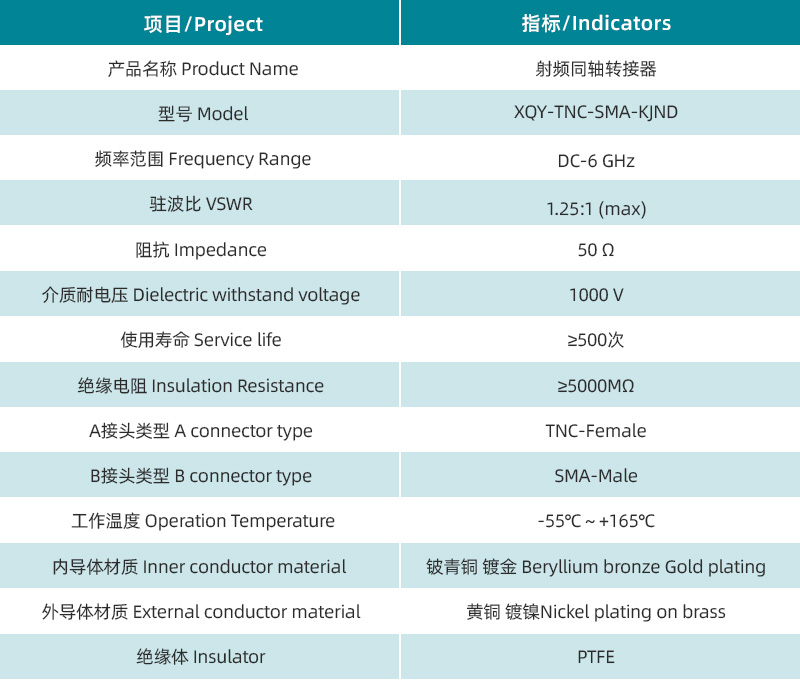 | 项目/Project | 指标/Indicators |
|---|---|
| 产品名称 Product Name | 射频同轴转接器 |
| 型号 Model | XQY-TNC-SMA-KJND |
| 频率范围 Frequency Range | DC-6 GHz |
| 驻波比 VSWR | 1.25:1 (max) |
| 阻抗 Impedance | 50 Ω |
| 介质耐电压 Dielectric withstand voltage | 1000 V |
| 使用寿命 Service life | ≥500次 |
| 绝缘电阻 Insulation Resistance | ≥5000MΩ |
| A接头类型 A connector type | TNC-Female |
| B接头类型 B connector type | SMA-Male |
| 工作温度 Operation Temperature | -55℃ ~ +165℃ |
| 内导体材质 Inner conductor material | 铍青铜 镀金 Beryllium bronze Gold plating |
| 外导体材质 External conductor material | 黄铜 镀镍Nickel plating on brass |
| 绝缘体 Insulator | PTFE |